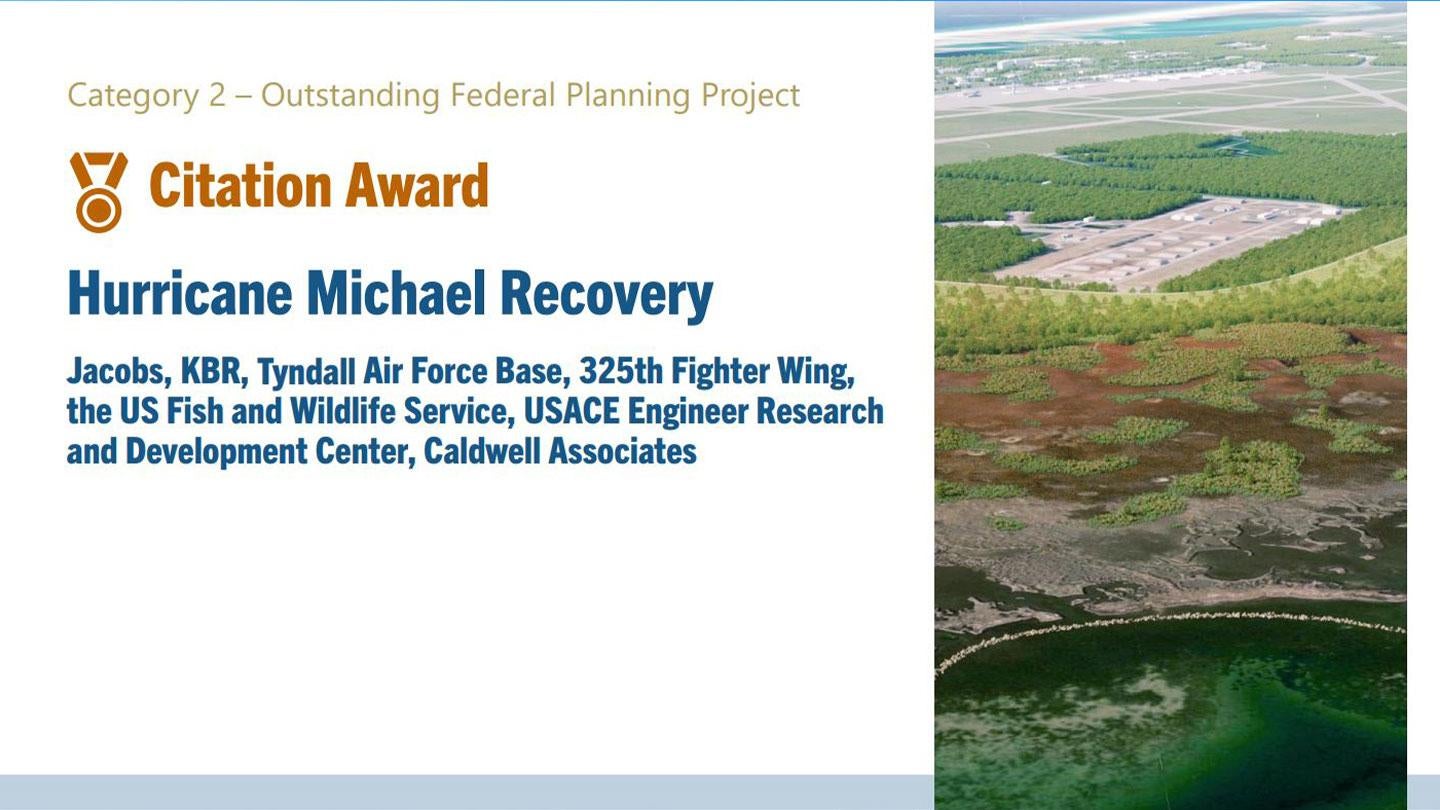 Category 2 – Outstanding Federal Planning Project

Citation Award

Hurricane Michael Recovery

Jacobs, KBR, Tyndall Air Force Base, 325th Fighter Wing, the US Fish and Wildlife Service, USACE Engineer Research and Development Center, Caldwell Associates